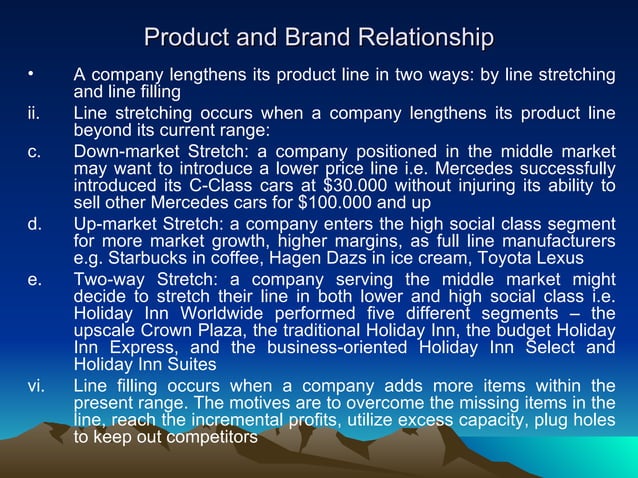 Product and Brand Relationship

• A company lengthens its product line in two ways: by line stretching and line filling

ii. Line stretching occurs when a company lengthens its product line beyond its current range:

c. Down-market Stretch: a company positioned in the middle market may want to introduce a lower price line i.e. Mercedes successfully introduced its C-Class cars at $30.000 without injuring its ability to sell other Mercedes cars for $100.000 and up

d. Up-market Stretch: a company enters the high social class segment for more market growth, higher margins, as full line manufacturers e.g. Starbucks in coffee, Hagen Dazs in ice cream, Toyota Lexus

e. Two-way Stretch: a company serving the middle market might decide to stretch their line in both lower and high social class i.e. Holiday Inn Worldwide performed five different segments – the upscale Crown Plaza, the traditional Holiday Inn, the budget Holiday Inn Express, and the business-oriented Holiday Inn Select and Holiday Inn Suites

vi. Line filling occurs when a company adds more items within the present range. The motives are to overcome the missing items in the line, reach the incremental profits, utilize excess capacity, plug holes to keep out competitors